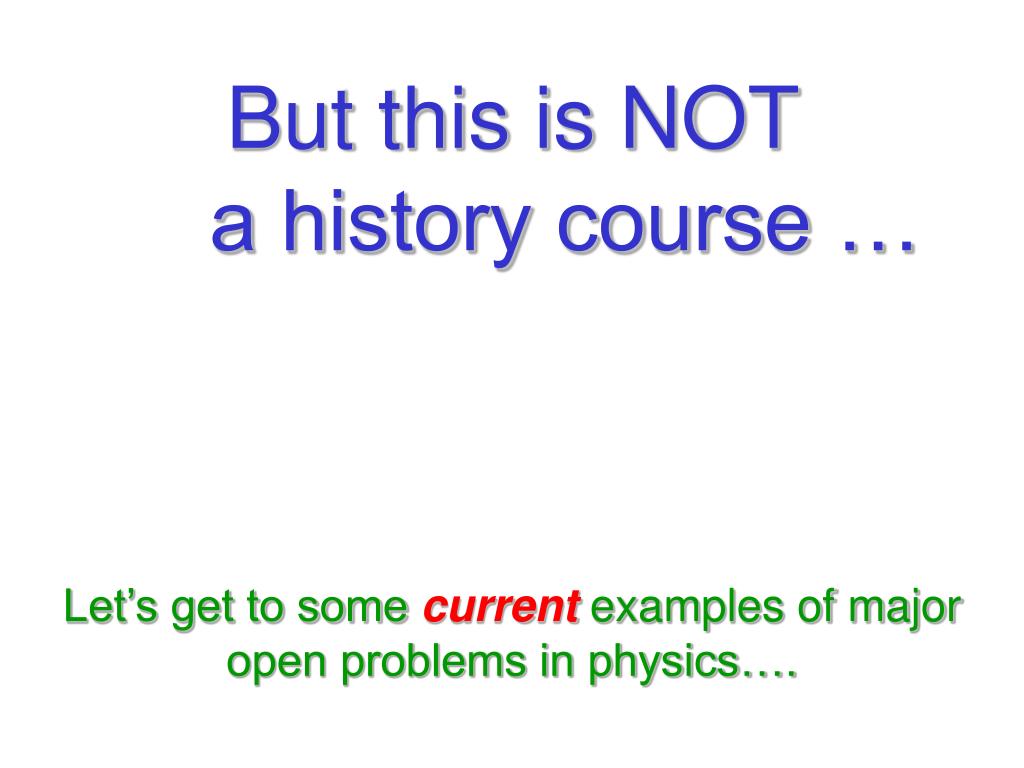 But this is NOT
a history course …

Let’s get to some current examples of major open problems in physics….